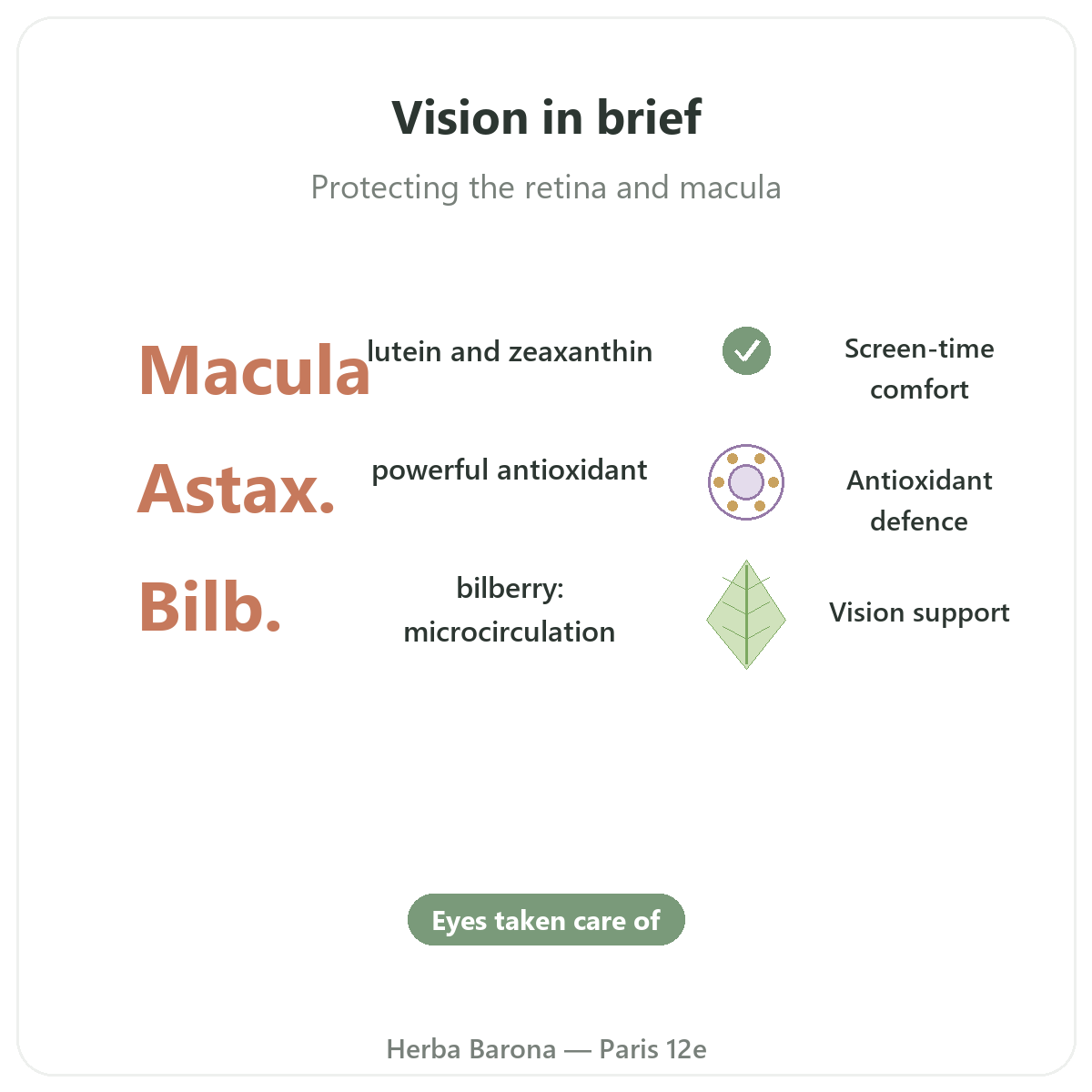 Vision in brief

Protecting the retina and macula

Macula lutein and zeaxanthin Screen-time comfort

Astax. powerful antioxidant Antioxidant defence

Bilb. bilberry: microcirculation Vision support

Eyes taken care of

Herba Barona — Paris 12e